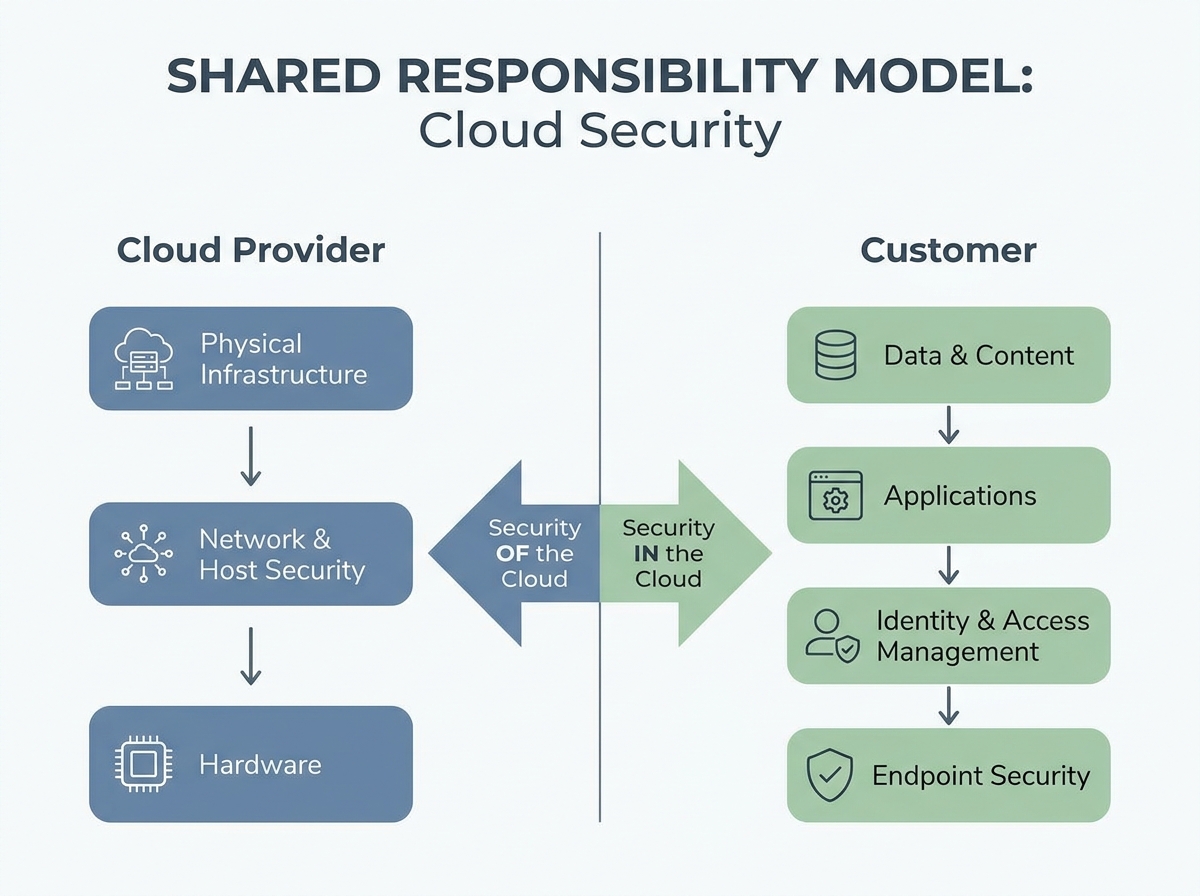 SHARED RESPONSIBILITY MODEL:
Cloud Security

Cloud Provider

Physical Infrastructure

Network & Host Security

Hardware

Security OF the Cloud

Security IN the Cloud

Customer

Data & Content

Applications

Identity & Access Management

Endpoint Security